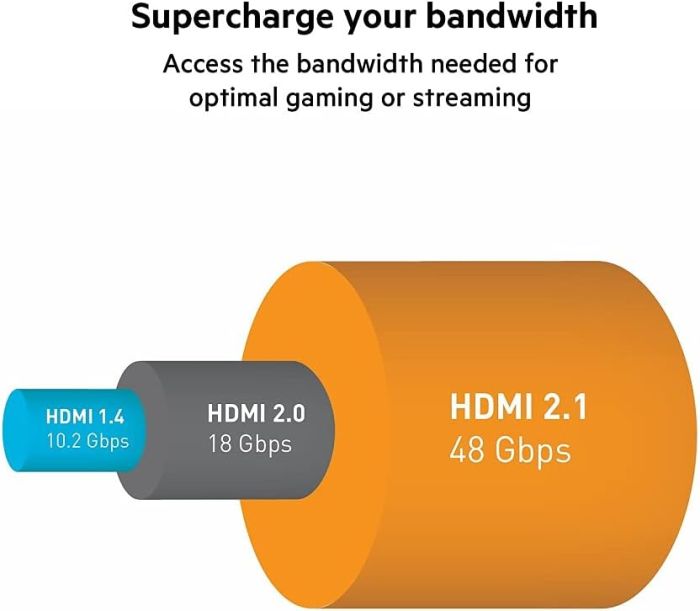 Supercharge your bandwidth

Access the bandwidth needed for optimal gaming or streaming

HDMI 1.4
10.2 Gbps

HDMI 2.0
18 Gbps

HDMI 2.1
48 Gbps